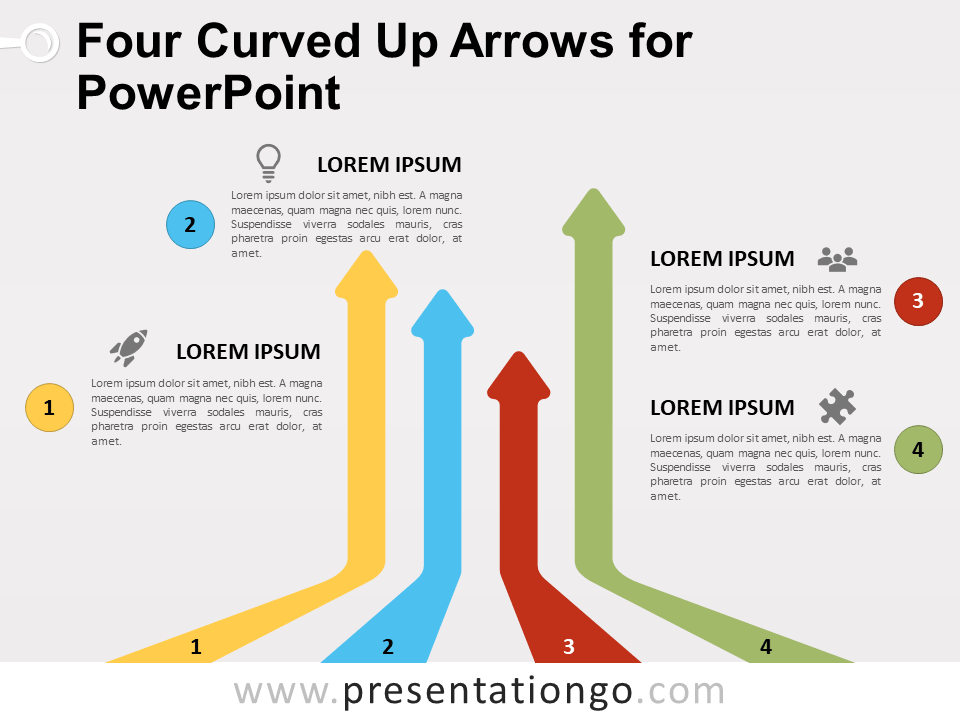 Four Curved Up Arrows for PowerPoint

LOREM IPSUM

2

Lorem ipsum dolor sit amet, nibh est. A magna maecenas, quam magna nec quis, lorem nunc. Suspendisse viverra sodales mauris, cras pharetra proin egestas arcu erat dolor, at amet.

LOREM IPSUM

1

Lorem ipsum dolor sit amet, nibh est. A magna maecenas, quam magna nec quis, lorem nunc. Suspendisse viverra sodales mauris, cras pharetra proin egestas arcu erat dolor, at amet.

LOREM IPSUM

3

Lorem ipsum dolor sit amet, nibh est. A magna maecenas, quam magna nec quis, lorem nunc. Suspendisse viverra sodales mauris, cras pharetra proin egestas arcu erat dolor, at amet.

LOREM IPSUM

4

Lorem ipsum dolor sit amet, nibh est. A magna maecenas, quam magna nec quis, lorem nunc. Suspendisse viverra sodales mauris, cras pharetra proin egestas arcu erat dolor, at amet.

1 2 3 4

www.presentationgo.com